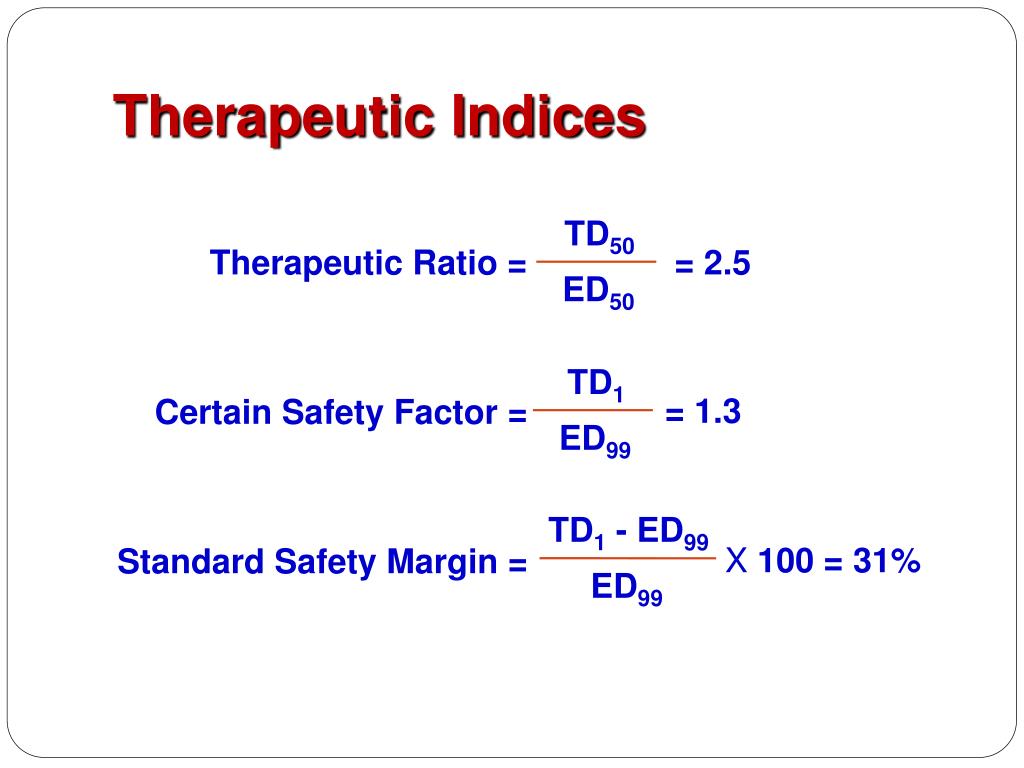 Therapeutic Indices

Therapeutic Ratio = $\frac{TD_{50}}{ED_{50}}$ = 2.5

Certain Safety Factor = $\frac{TD_{1}}{ED_{99}}$ = 1.3

Standard Safety Margin = $\frac{TD_{1} - ED_{99}}{ED_{99}}$ X 100 = 31%